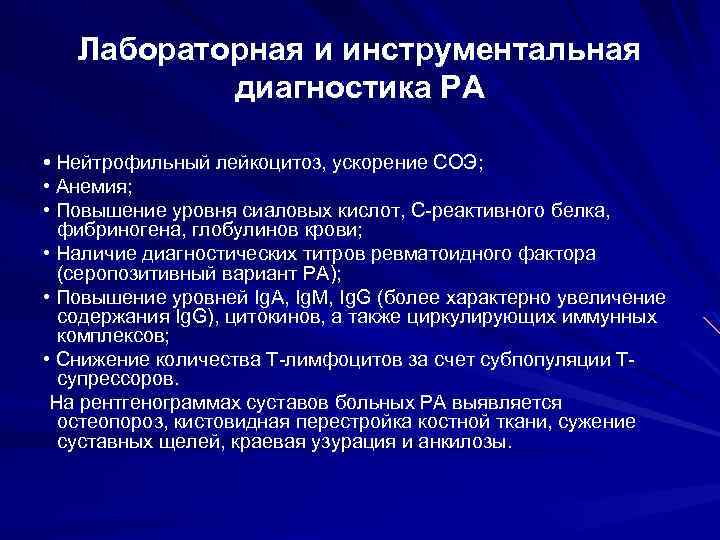 Лабораторная и инструментальная диагностика РА

• Нейтрофильный лейкоцитоз, ускорение СОЭ;
• Анемия;
• Повышение уровня сиаловых кислот, С-реактивного белка, фибриногена, глобулинов крови;
• Наличие диагностических титров ревматоидного фактора (серопозитивный вариант РА);
• Повышение уровней IgA, IgM, IgG (более характерно увеличение содержания IgG), цитокинов, а также циркулирующих иммунных комплексов;
• Снижение количества Т-лимфоцитов за счет субпопуляции Т-супрессоров.

На рентгенограммах суставов больных РА выявляется остеопороз, кистовидная перестройка костной ткани, сужение суставных щелей, краевая узурация и анкилозы.